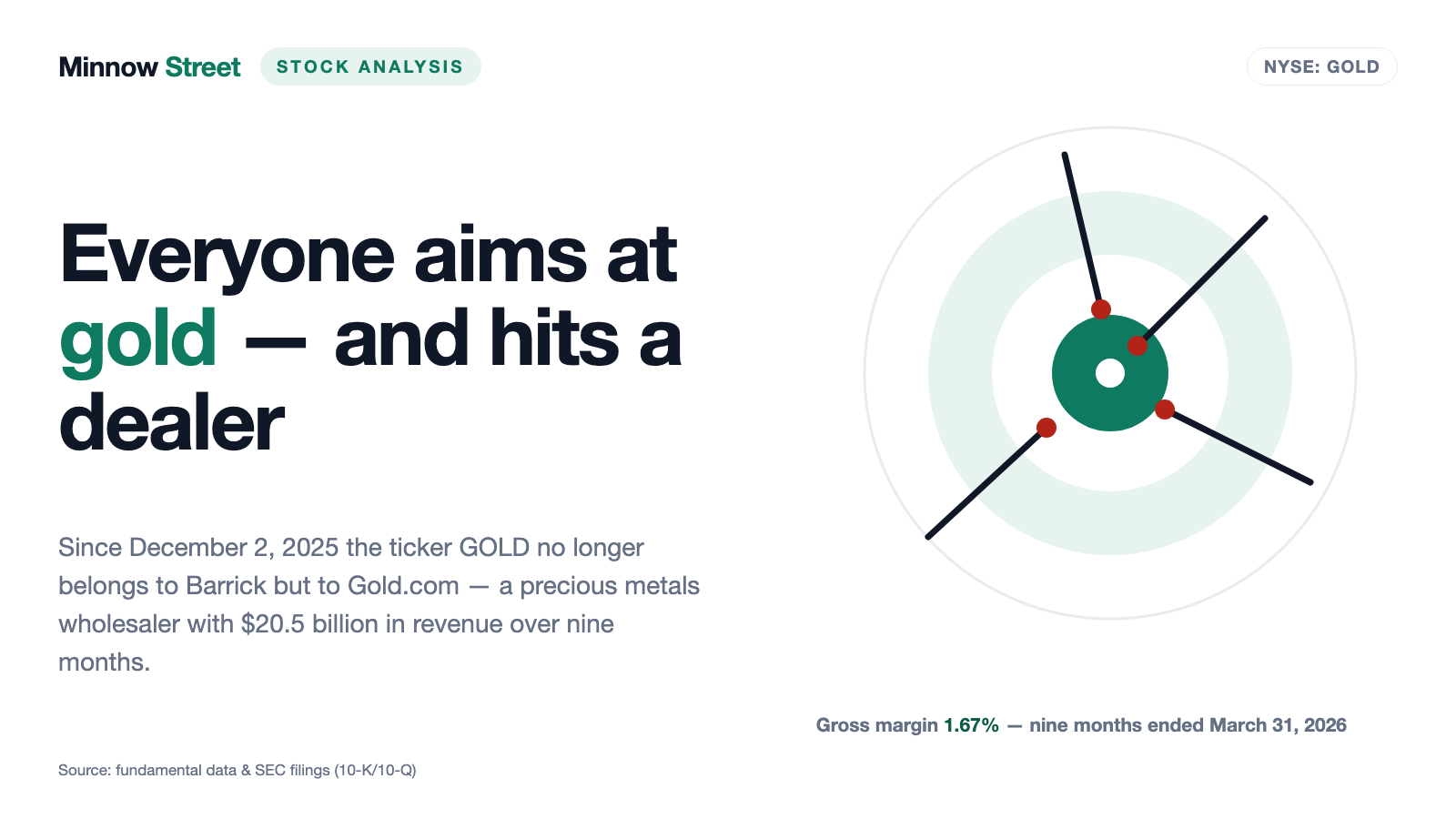 Minnow Street STOCK ANALYSIS

NYSE: GOLD

Everyone aims at gold — and hits a dealer

Since December 2, 2025 the ticker GOLD no longer belongs to Barrick but to Gold.com — a precious metals wholesaler with $20.5 billion in revenue over nine months.

Gross margin 1.67% — nine months ended March 31, 2026

Source: fundamental data & SEC filings (10-K/10-Q)